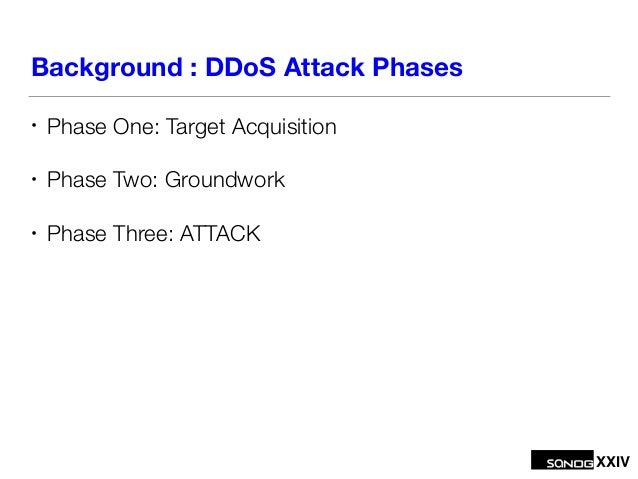 Background : DDoS Attack Phases

• Phase One: Target Acquisition

• Phase Two: Groundwork

• Phase Three: ATTACK

SANOG XXIV